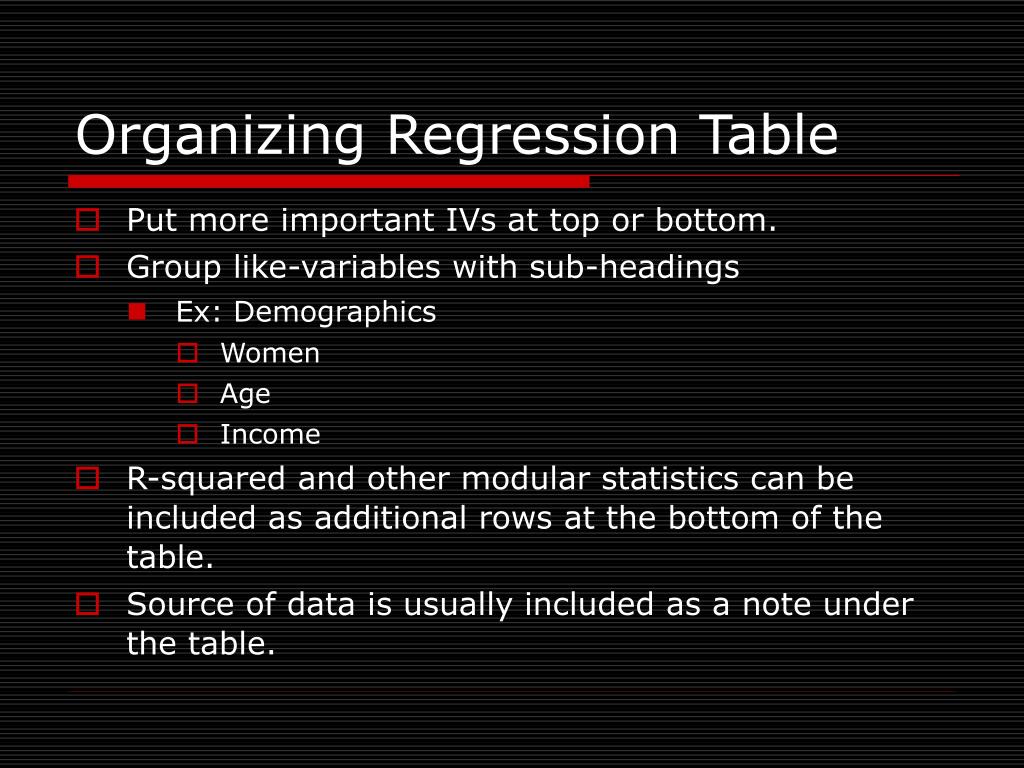 Organizing Regression Table

Put more important IVs at top or bottom.

Group like-variables with sub-headings

Ex: Demographics

Women

Age

Income

R-squared and other modular statistics can be included as additional rows at the bottom of the table.

Source of data is usually included as a note under the table.